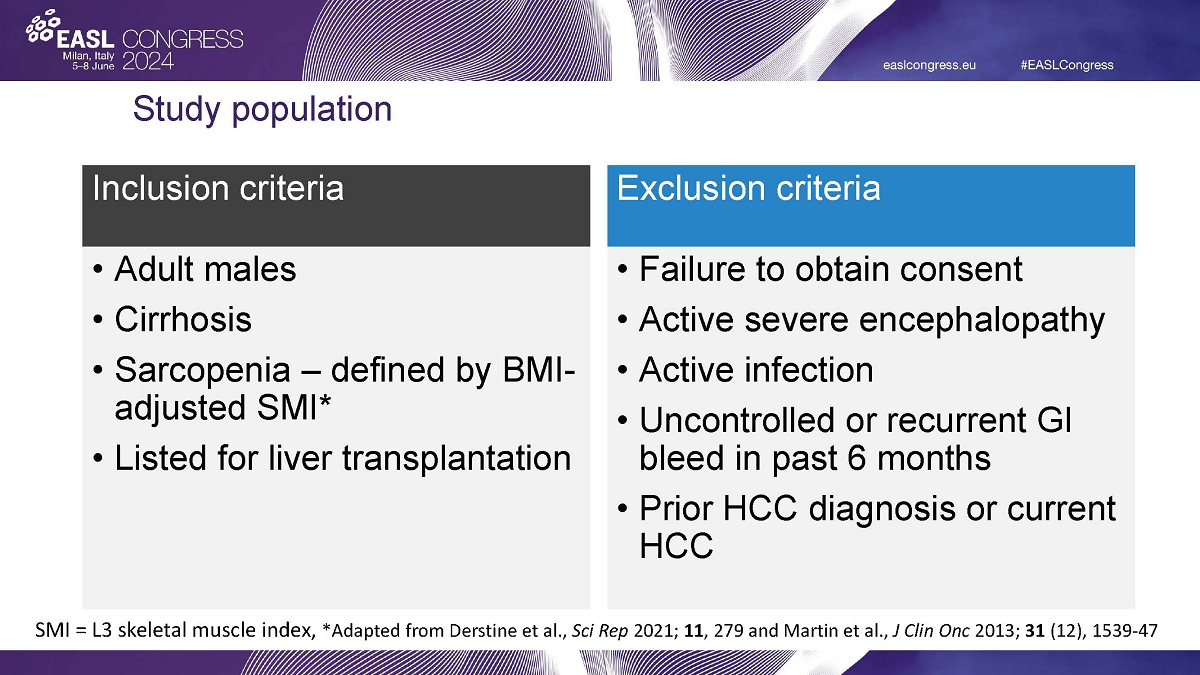 EASL CONGRESS 2024
Milan, Italy 5–8 June

easlcongress.eu #EASLCongress

Study population

Inclusion criteria

• Adult males
• Cirrhosis
• Sarcopenia – defined by BMI-adjusted SMI*
• Listed for liver transplantation

Exclusion criteria

• Failure to obtain consent
• Active severe encephalopathy
• Active infection
• Uncontrolled or recurrent GI bleed in past 6 months
• Prior HCC diagnosis or current HCC

SMI = L3 skeletal muscle index, *Adapted from Derstine et al., Sci Rep 2021; 11, 279 and Martin et al., J Clin Onc 2013; 31 (12), 1539-47